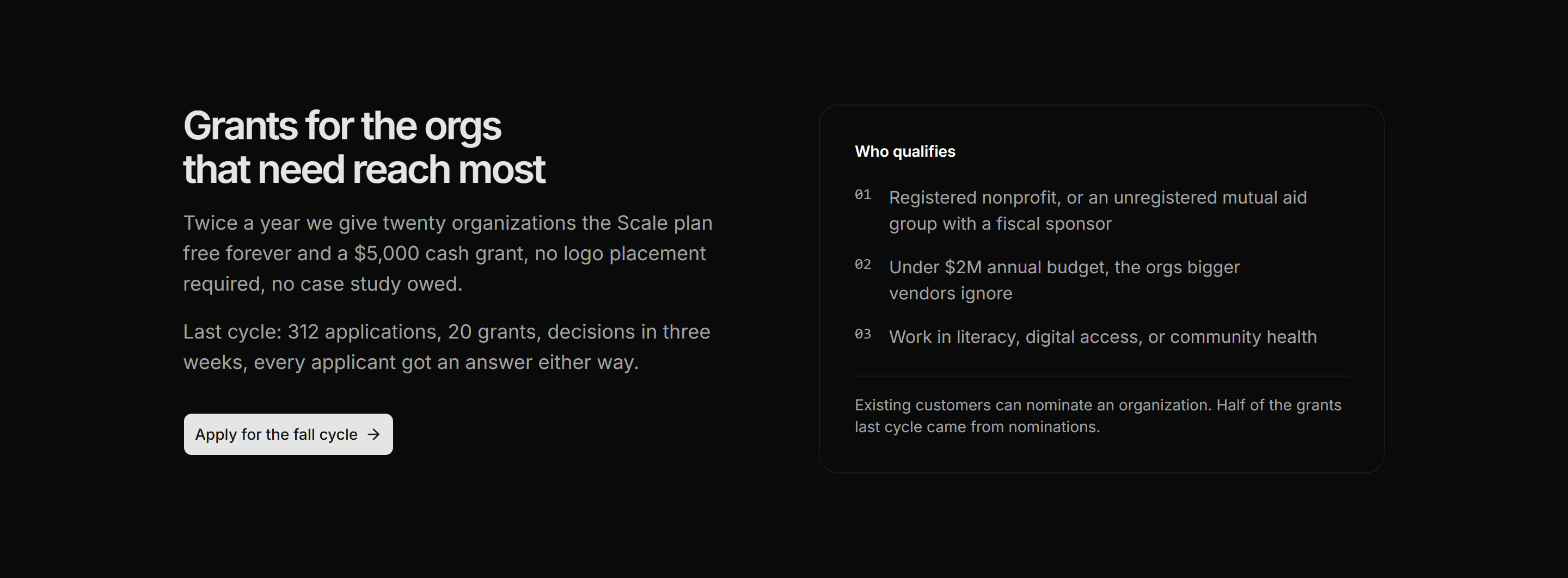 Grants for the orgs that need reach most

Twice a year we give twenty organizations the Scale plan free forever and a \$5,000 cash grant, no logo placement required, no case study owed.

Last cycle: 312 applications, 20 grants, decisions in three weeks, every applicant got an answer either way.

Apply for the fall cycle →

Who qualifies

01 Registered nonprofit, or an unregistered mutual aid group with a fiscal sponsor

02 Under \$2M annual budget, the orgs bigger vendors ignore

03 Work in literacy, digital access, or community health

Existing customers can nominate an organization. Half of the grants last cycle came from nominations.